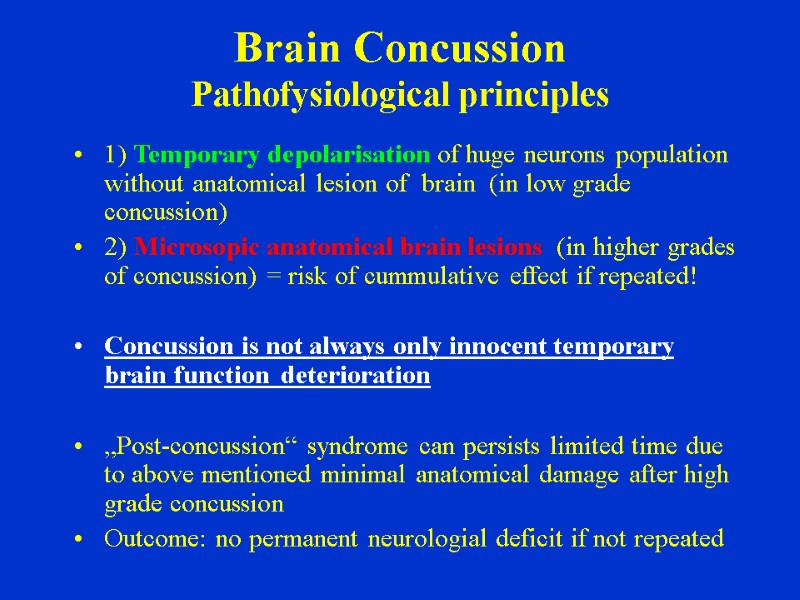 Brain Concussion
Pathofysiological principles

• 1) Temporary depolarisation of huge neurons population without anatomical lesion of brain (in low grade concussion)
• 2) Microsopic anatomical brain lesions (in higher grades of concussion) = risk of cummulative effect if repeated!

• Concussion is not always only innocent temporary brain function deterioration

• „Post-concussion“ syndrome can persists limited time due to above mentioned minimal anatomical damage after high grade concussion
• Outcome: no permanent neurologial deficit if not repeated